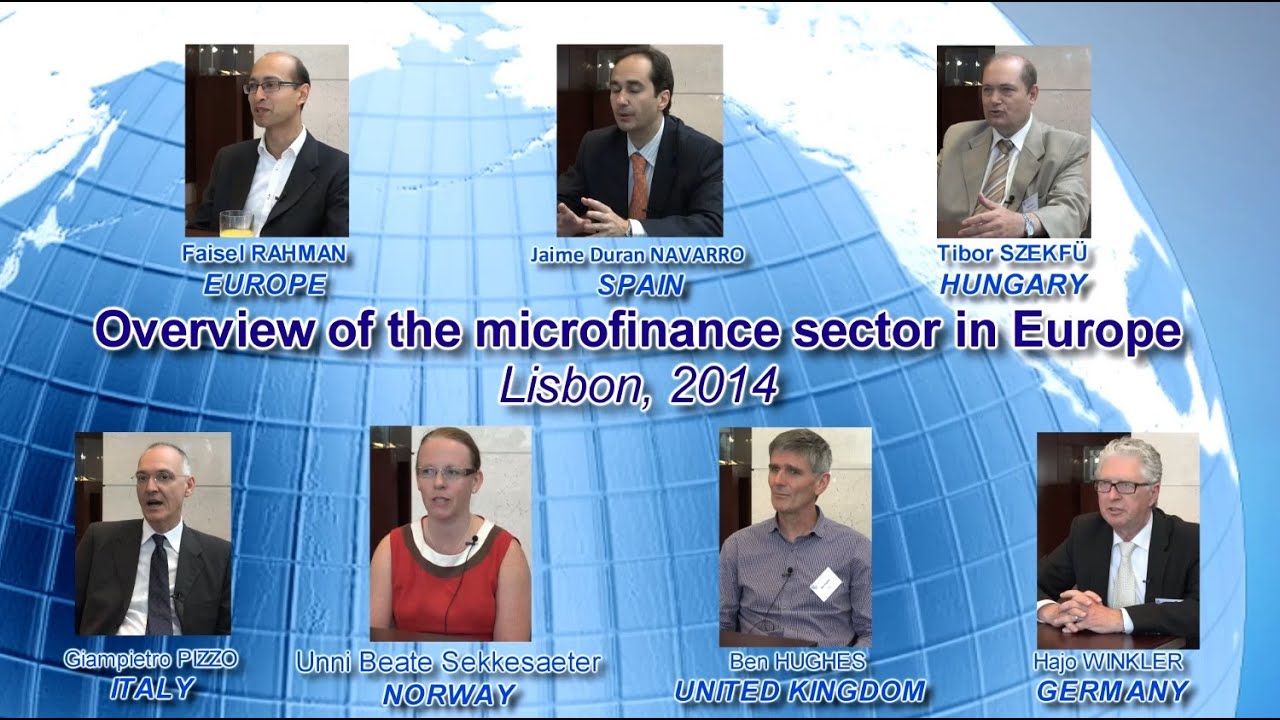 Faisel RAHMAN
EUROPE

Jaime Duran NAVARRO
SPAIN

Tibor SZEKFÜ
HUNGARY

Overview of the microfinance sector in Europe
Lisbon, 2014

Giampietro PIZZO
ITALY

Unni Beate Sekkesaeter
NORWAY

Ben HUGHES
UNITED KINGDOM

Hajo WINKLER
GERMANY